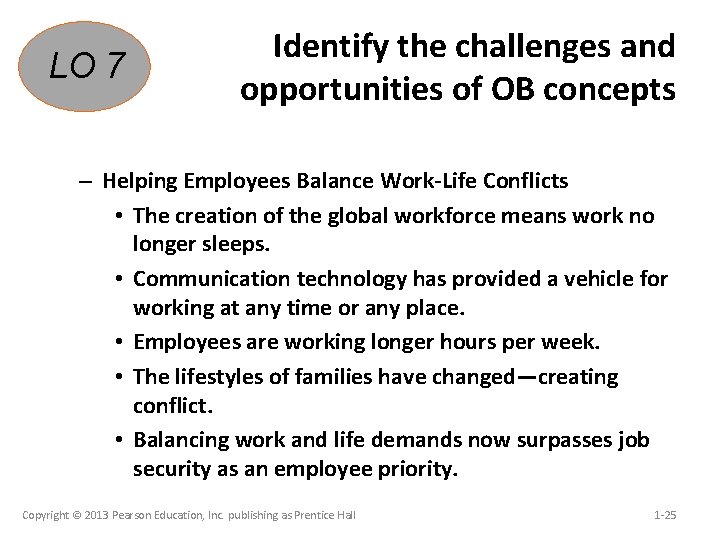 LO 7

Identify the challenges and opportunities of OB concepts

– Helping Employees Balance Work-Life Conflicts

• The creation of the global workforce means work no longer sleeps.

• Communication technology has provided a vehicle for working at any time or any place.

• Employees are working longer hours per week.

• The lifestyles of families have changed—creating conflict.

• Balancing work and life demands now surpasses job security as an employee priority.

Copyright © 2013 Pearson Education, Inc. publishing as Prentice Hall

1-25